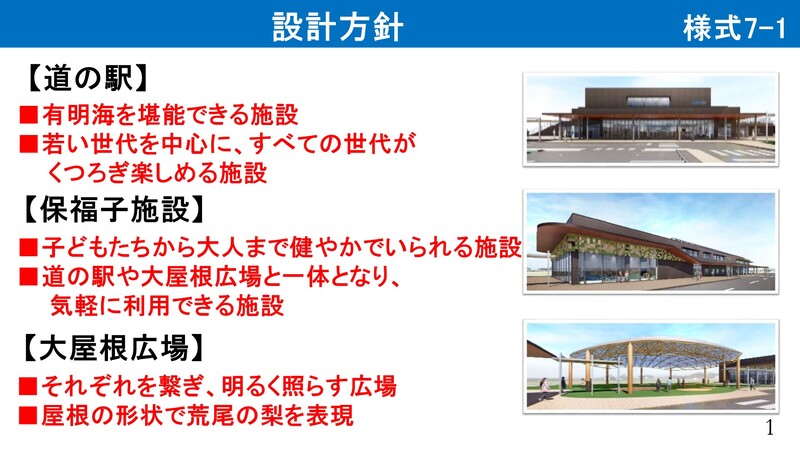 設計方針

様式7-1

【道の駅】

■有明海を堪能できる施設
■若い世代を中心に、すべての世代がくつろぎ楽しめる施設

【保福子施設】

■子どもたちから大人まで健やかでいられる施設
■道の駅や大屋根広場と一体となり、気軽に利用できる施設

【大屋根広場】

■それぞれを繋ぎ、明るく照らす広場
■屋根の形状で荒尾の梨を表現

1